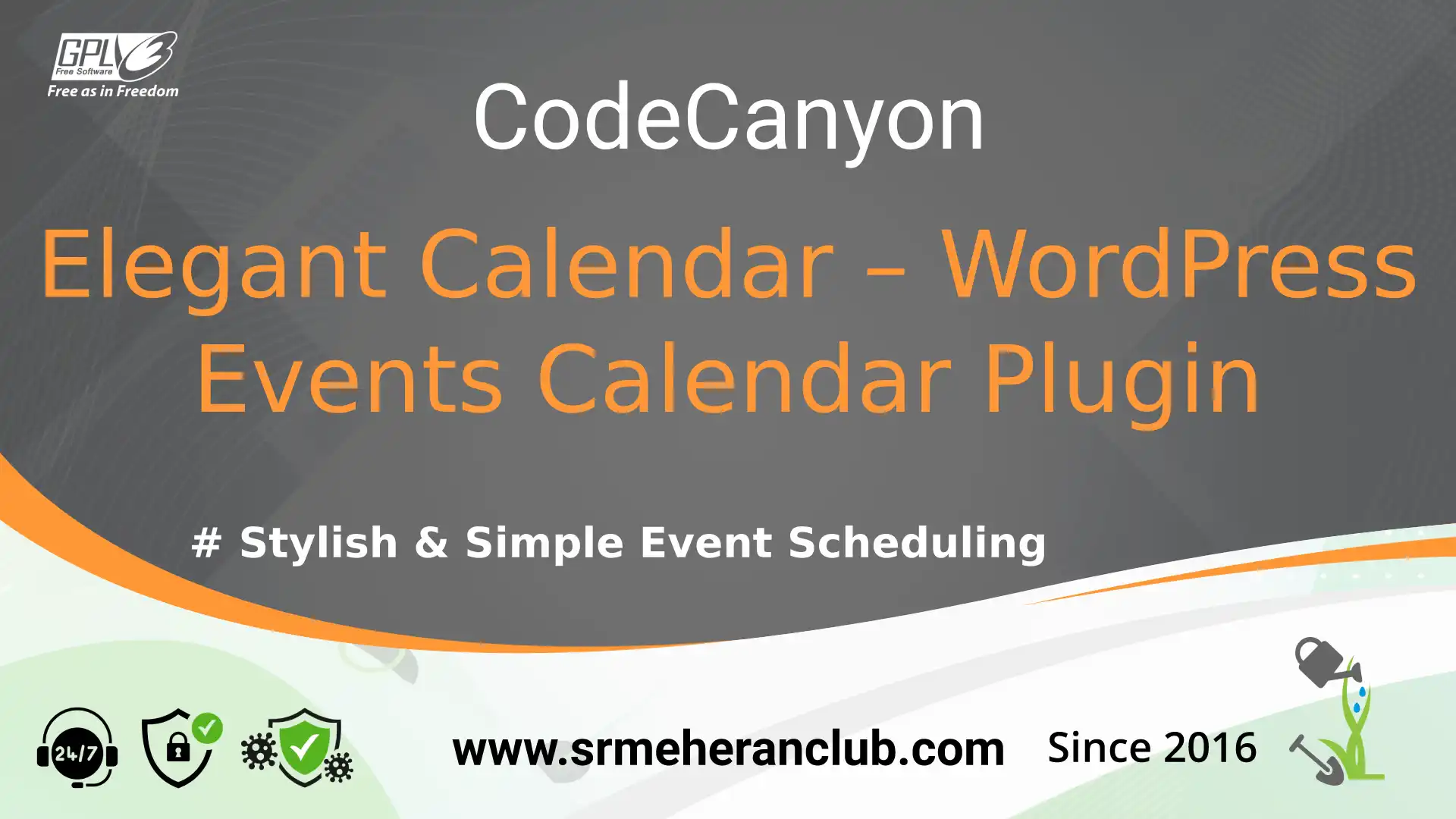 GPL 3 Free Software
Free as in Freedom

CodeCanyon

Elegant Calendar – WordPress Events Calendar Plugin

# Stylish & Simple Event Scheduling

24/7

www.srmeheranclub.com

Since 2016